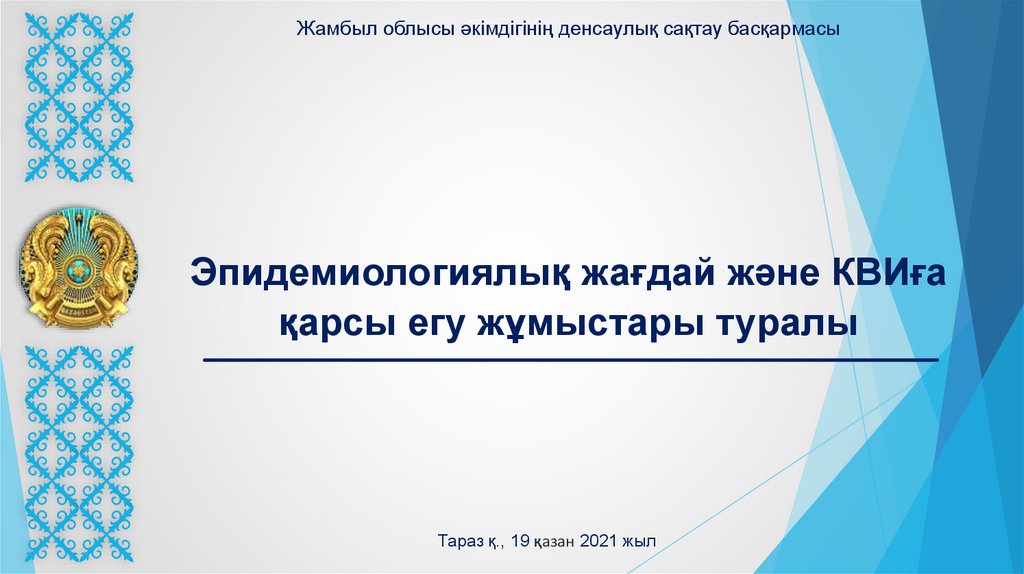 Жамбыл облысы әкімдігінің денсаулық сақтау басқармасы

Эпидемиологиялық жағдай және КВИға қарсы егу жұмыстары туралы

Тараз қ., 19 қазан 2021 жыл